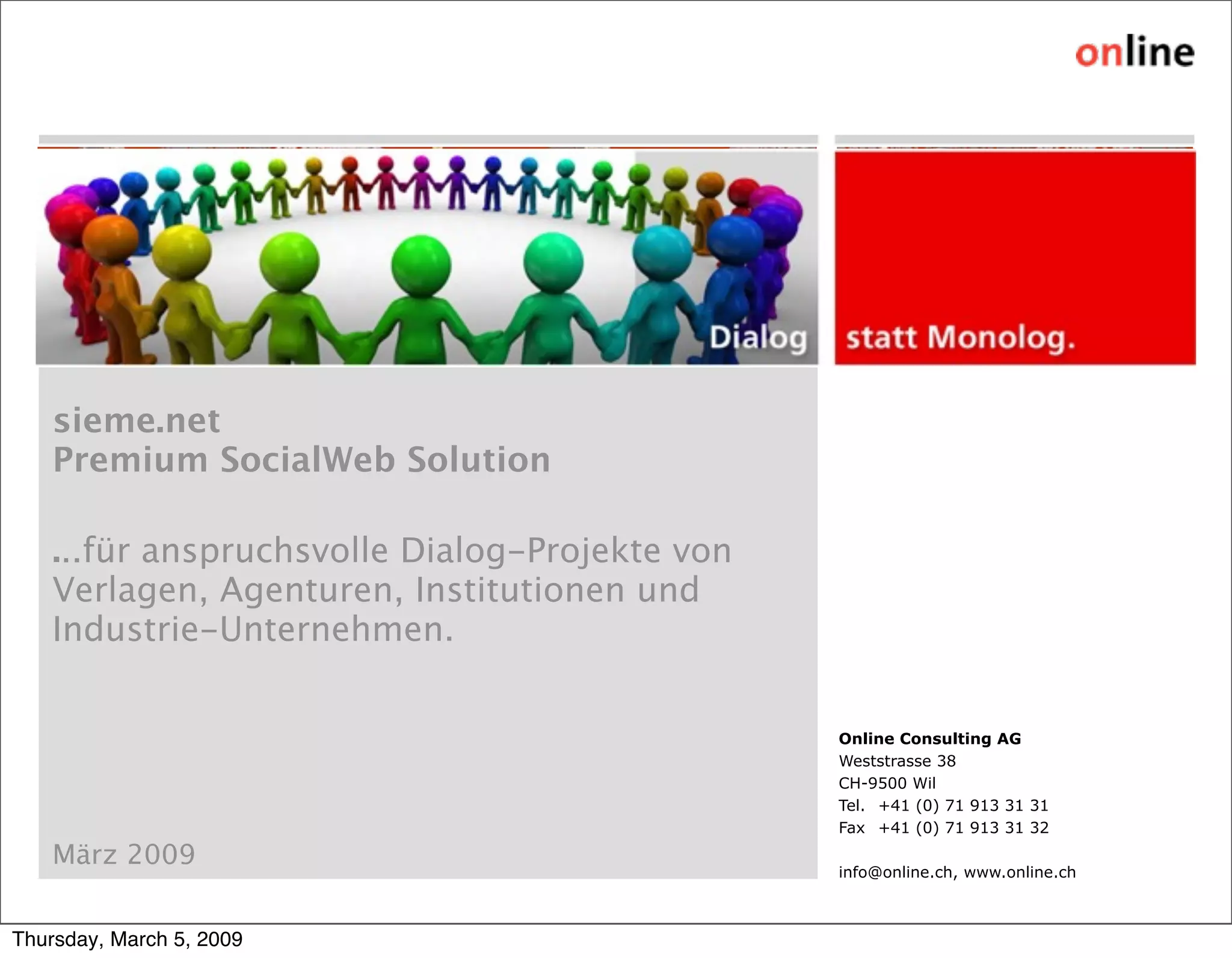 online

Dialog statt Monolog.

sieme.net
Premium SocialWeb Solution

...für anspruchsvolle Dialog-Projekte von Verlagen, Agenturen, Institutionen und Industrie-Unternehmen.

März 2009

Online Consulting AG
Weststrasse 38
CH-9500 Wil
Tel. +41 (0) 71 913 31 31
Fax +41 (0) 71 913 31 32

info@online.ch, www.online.ch

Thursday, March 5, 2009